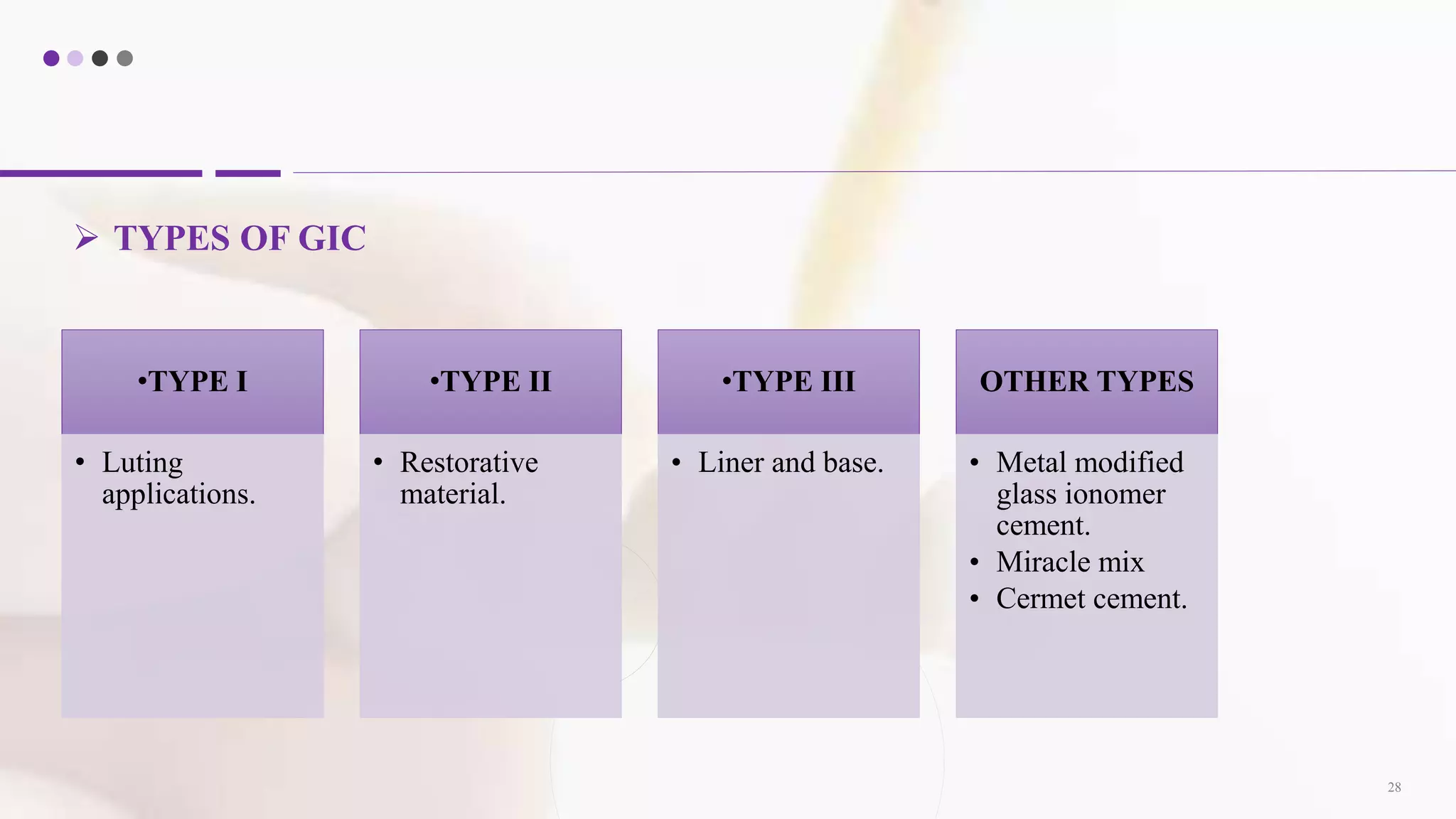 ➢ TYPES OF GIC

•TYPE I

• Luting applications.

•TYPE II

• Restorative material.

•TYPE III

• Liner and base.

OTHER TYPES

• Metal modified glass ionomer cement.
• Miracle mix
• Cermet cement.

28